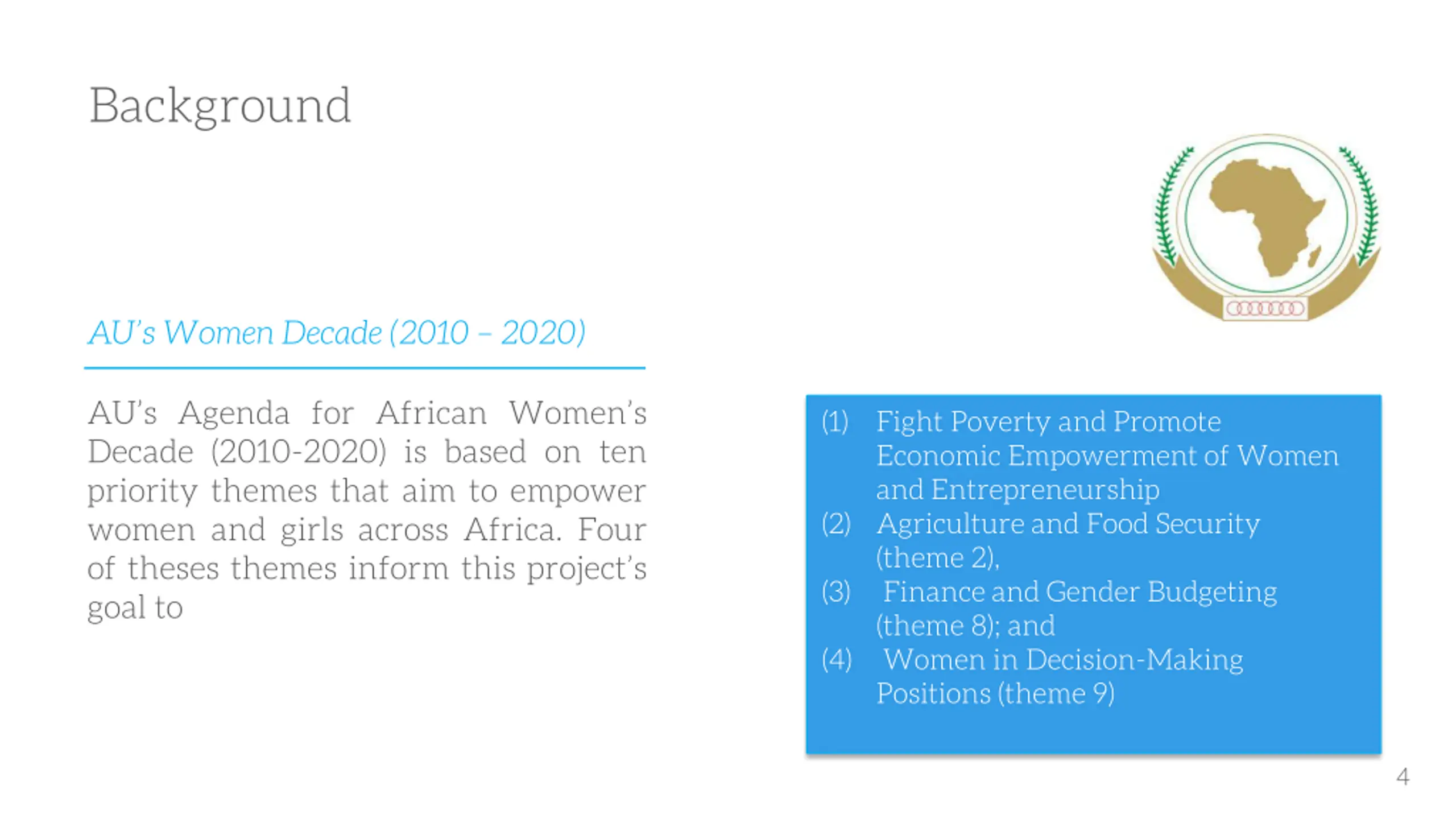 Background

AU's Women Decade (2010 – 2020)

AU's Agenda for African Women's Decade (2010-2020) is based on ten priority themes that aim to empower women and girls across Africa. Four of theses themes inform this project's goal to

(1) Fight Poverty and Promote Economic Empowerment of Women and Entrepreneurship
(2) Agriculture and Food Security (theme 2),
(3) Finance and Gender Budgeting (theme 8); and
(4) Women in Decision-Making Positions (theme 9)

4